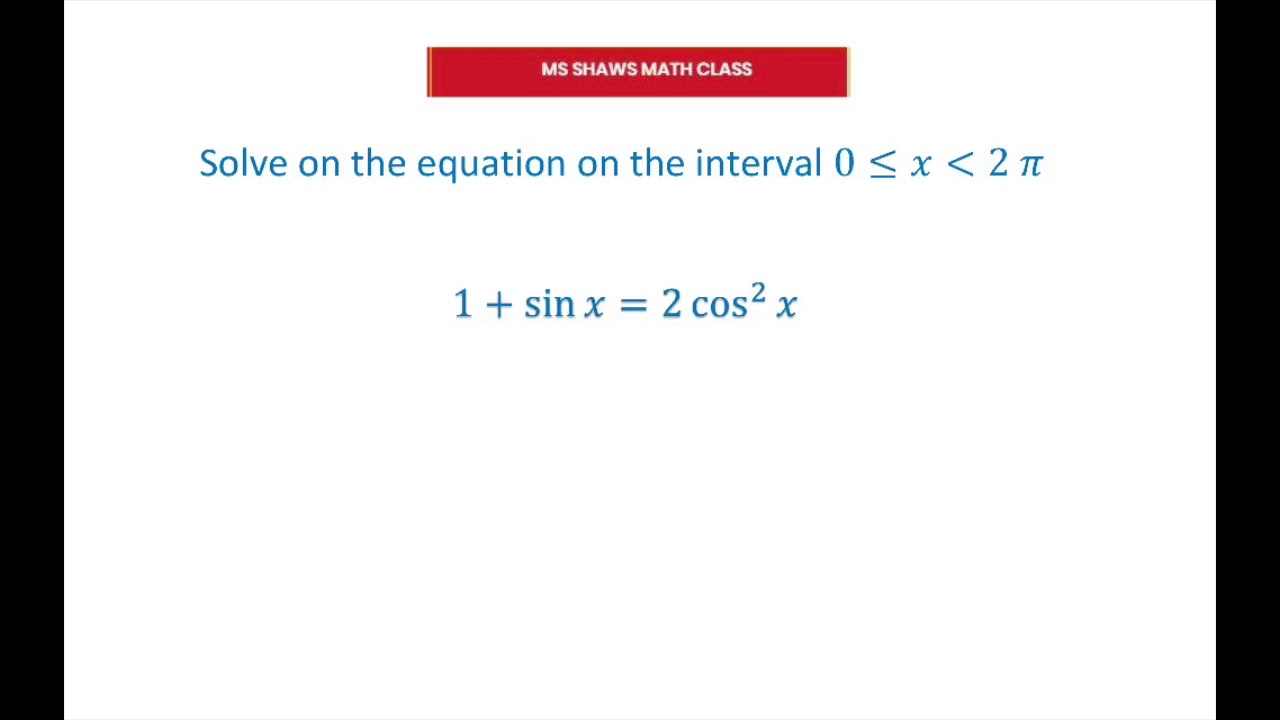 MS SHAWS MATH CLASS

Solve on the equation on the interval $0 \leq x < 2\pi$

$1 + \sin x = 2\cos^2 x$